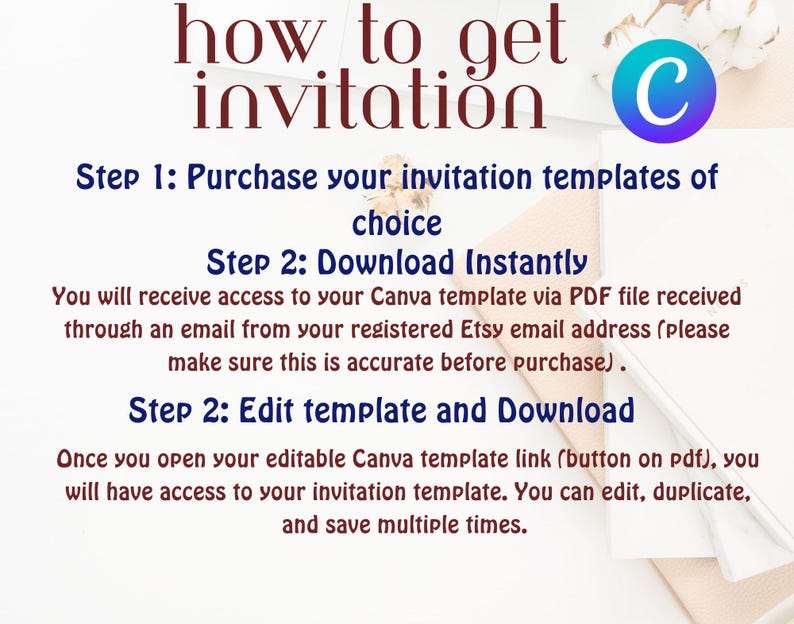 how to get invitation

C

Step 1: Purchase your invitation templates of choice

Step 2: Download Instantly

You will receive access to your Canva template via PDF file received through an email from your registered Etsy email address (please make sure this is accurate before purchase) .

Step 2: Edit template and Download

Once you open your editable Canva template link (button on pdf), you will have access to your invitation template. You can edit, duplicate, and save multiple times.